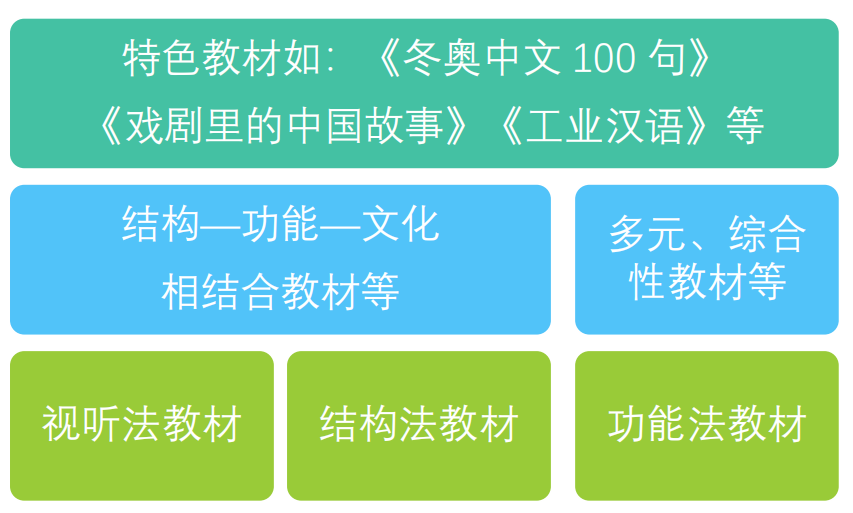 特色教材如：《冬奥中文 100 句》《戏剧里的中国故事》《工业汉语》等

结构—功能—文化相结合教材等

多元、综合性教材等

视听法教材

结构法教材

功能法教材